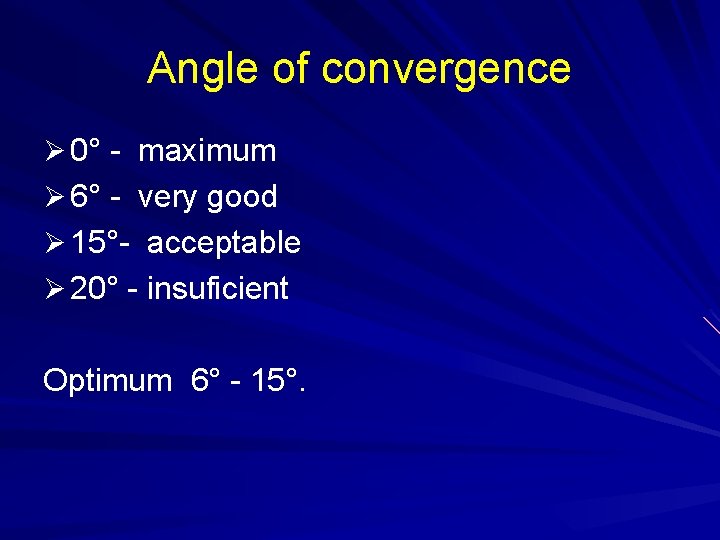 Angle of convergence

➢ 0° - maximum
➢ 6° - very good
➢ 15°- acceptable
➢ 20° - insuficient

Optimum 6° - 15°.